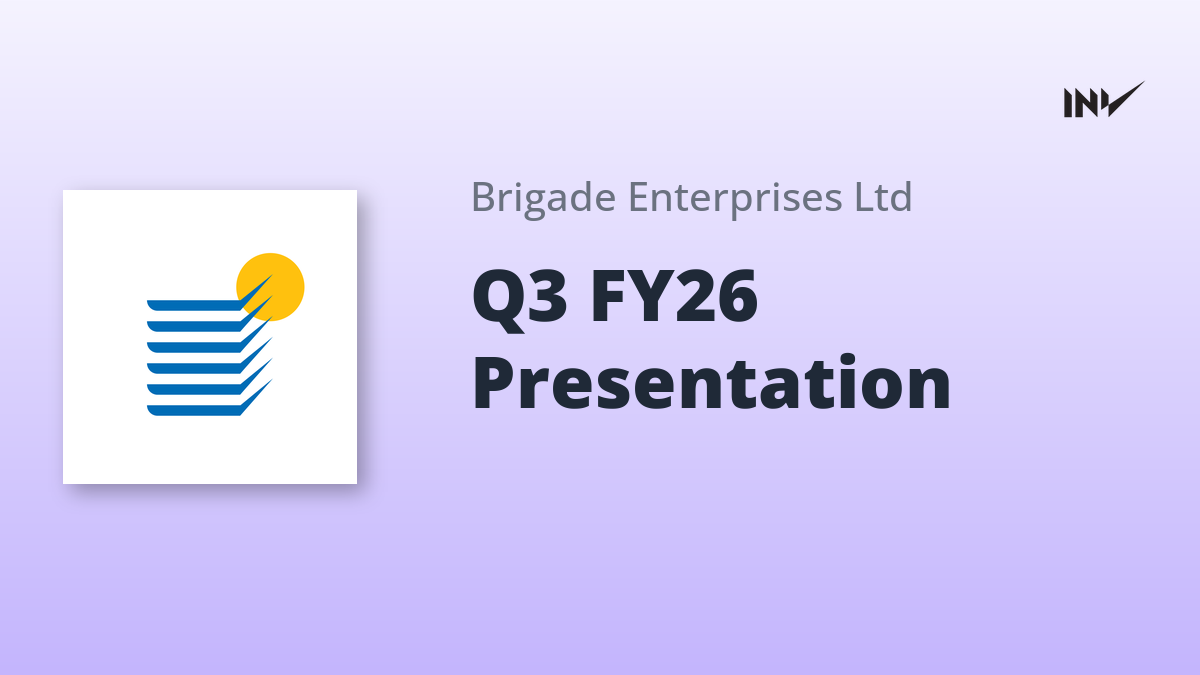 INV

Brigade Enterprises Ltd

Q3 FY26 Presentation